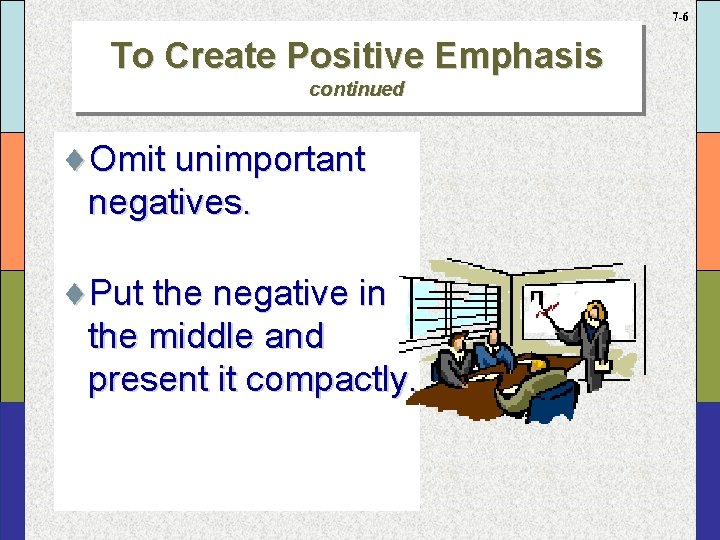 7-6

To Create Positive Emphasis
continued

♦ Omit unimportant negatives.

♦ Put the negative in the middle and present it compactly.